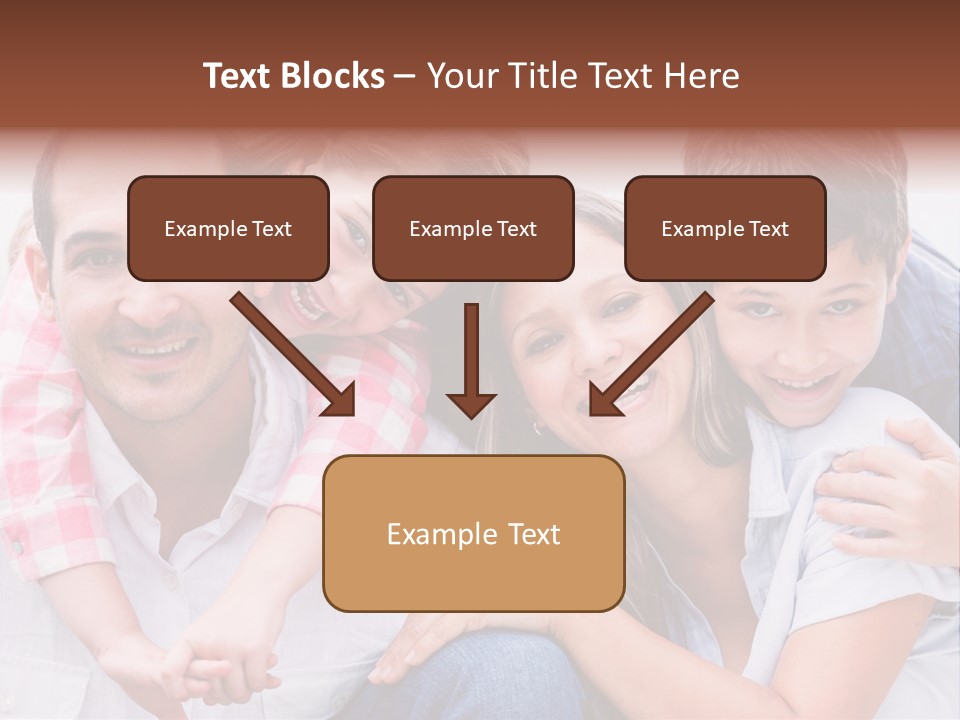 Text Blocks – Your Title Text Here

Example Text

Example Text

Example Text

Example Text